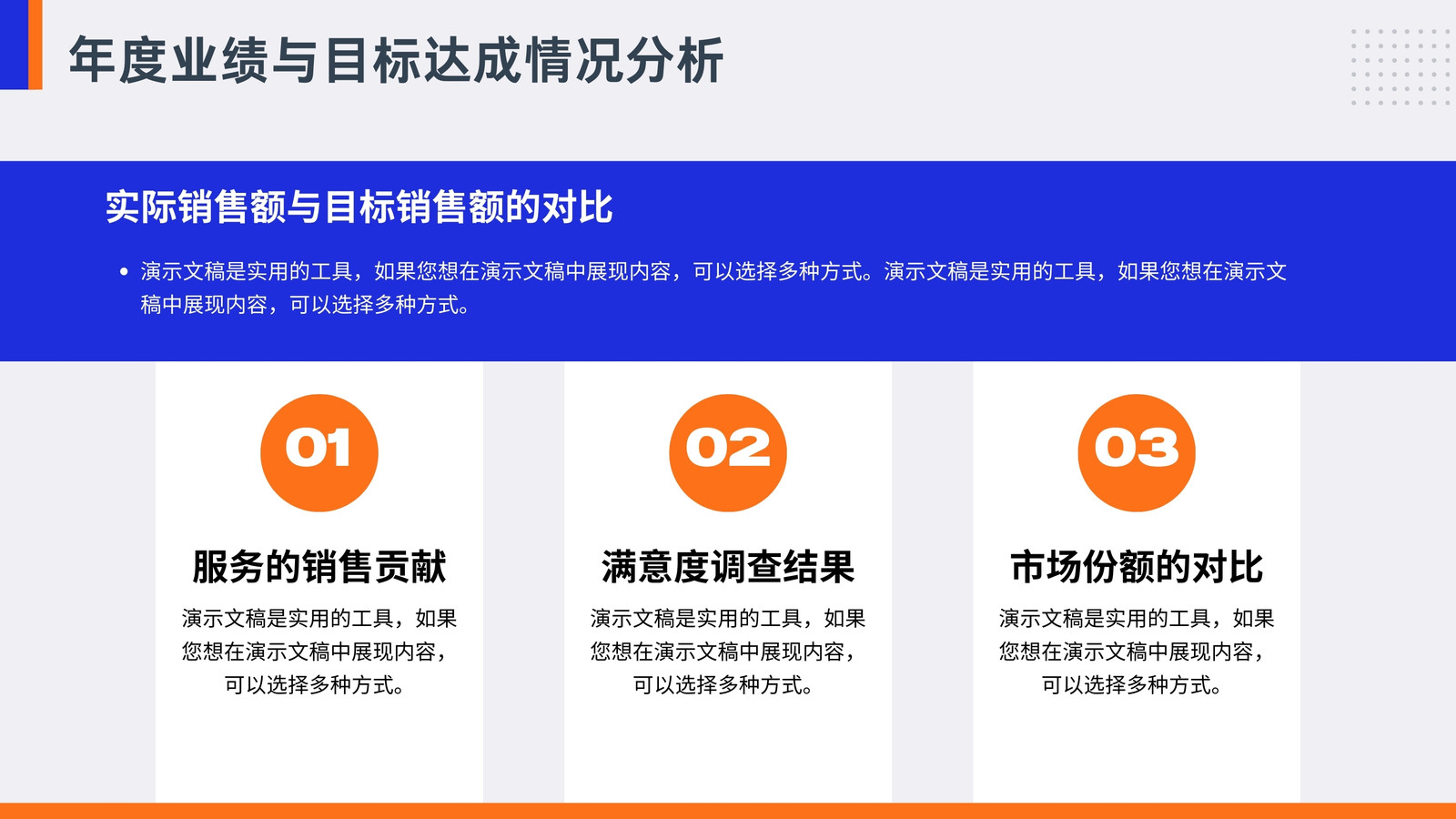 年度业绩与目标达成情况分析

实际销售额与目标销售额的对比

• 演示文稿是实用的工具，如果您想在演示文稿中展现内容，可以选择多种方式。演示文稿是实用的工具，如果您想在演示文稿中展现内容，可以选择多种方式。

01

服务的销售贡献

演示文稿是实用的工具，如果您想在演示文稿中展现内容，可以选择多种方式。

02

满意度调查结果

演示文稿是实用的工具，如果您想在演示文稿中展现内容，可以选择多种方式。

03

市场份额的对比

演示文稿是实用的工具，如果您想在演示文稿中展现内容，可以选择多种方式。